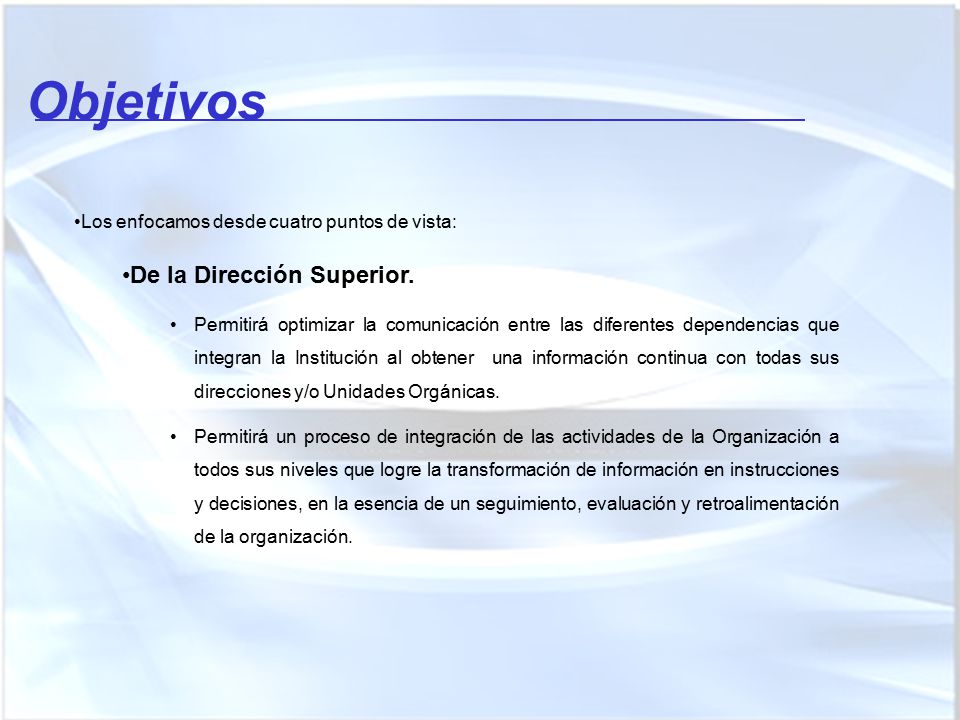 Objetivos

•Los enfocamos desde cuatro puntos de vista:

•De la Dirección Superior.

• Permitirá optimizar la comunicación entre las diferentes dependencias que integran la Institución al obtener una información continua con todas sus direcciones y/o Unidades Orgánicas.

• Permitirá un proceso de integración de las actividades de la Organización a todos sus niveles que logre la transformación de información en instrucciones y decisiones, en la esencia de un seguimiento, evaluación y retroalimentación de la organización.